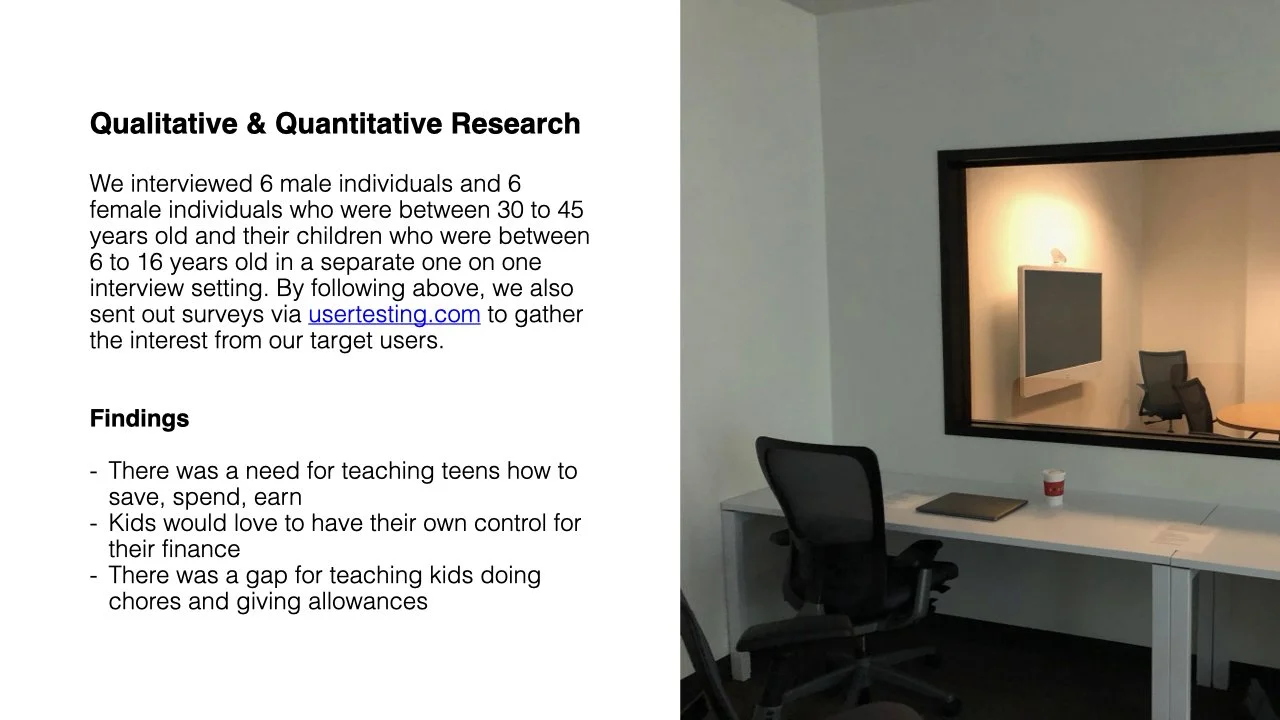 Qualitative & Quantitative Research

We interviewed 6 male individuals and 6 female individuals who were between 30 to 45 years old and their children who were between 6 to 16 years old in a separate one on one interview setting. By following above, we also sent out surveys via usertesting.com to gather the interest from our target users.

Findings

- There was a need for teaching teens how to save, spend, earn
- Kids would love to have their own control for their finance
- There was a gap for teaching kids doing chores and giving allowances